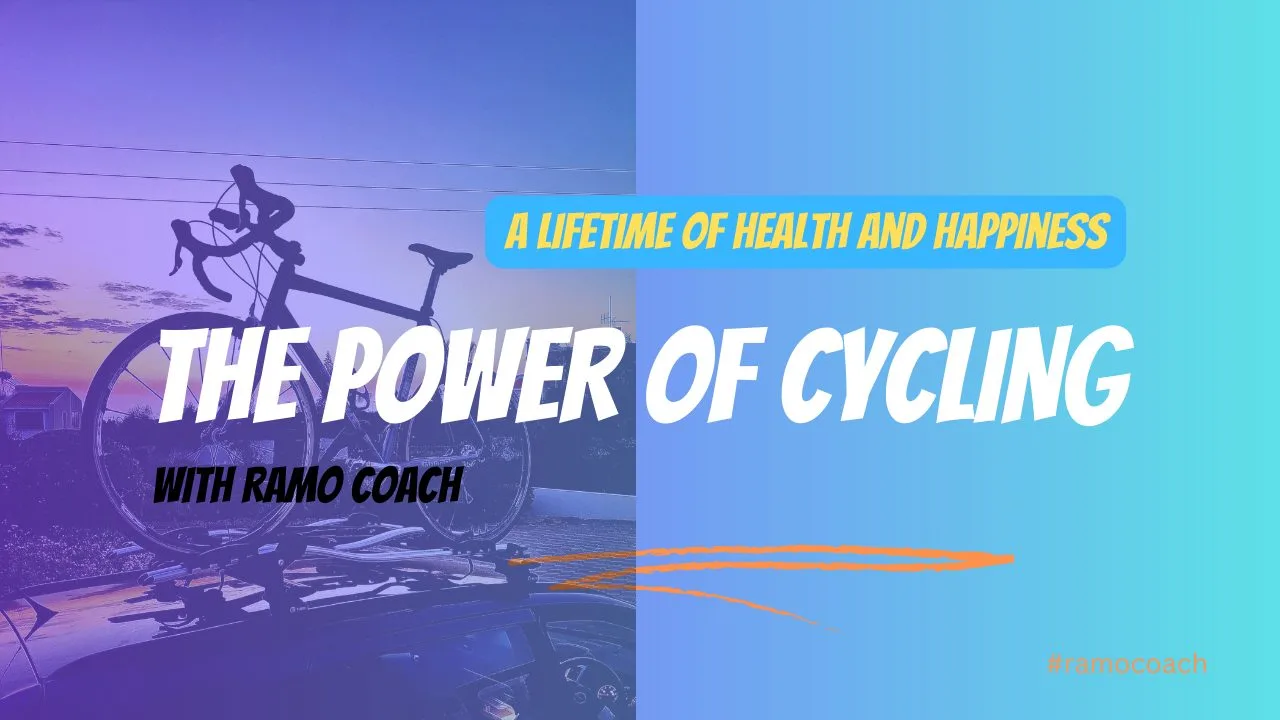 A LIFETIME OF HEALTH AND HAPPINESS

THE POWER OF CYCLING

WITH RAMO COACH

#ramocoach